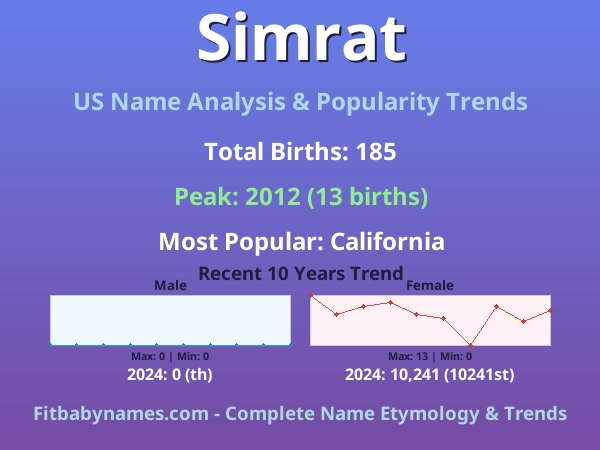 Simrat

US Name Analysis & Popularity Trends

Total Births: 185

Peak: 2012 (13 births)

Most Popular: California

Recent 10 Years Trend

Male

Max: 0 | Min: 0

2024: 0 (th)

Female

Max: 13 | Min: 0

2024: 10,241 (10241st)

Fitbabynames.com - Complete Name Etymology & Trends